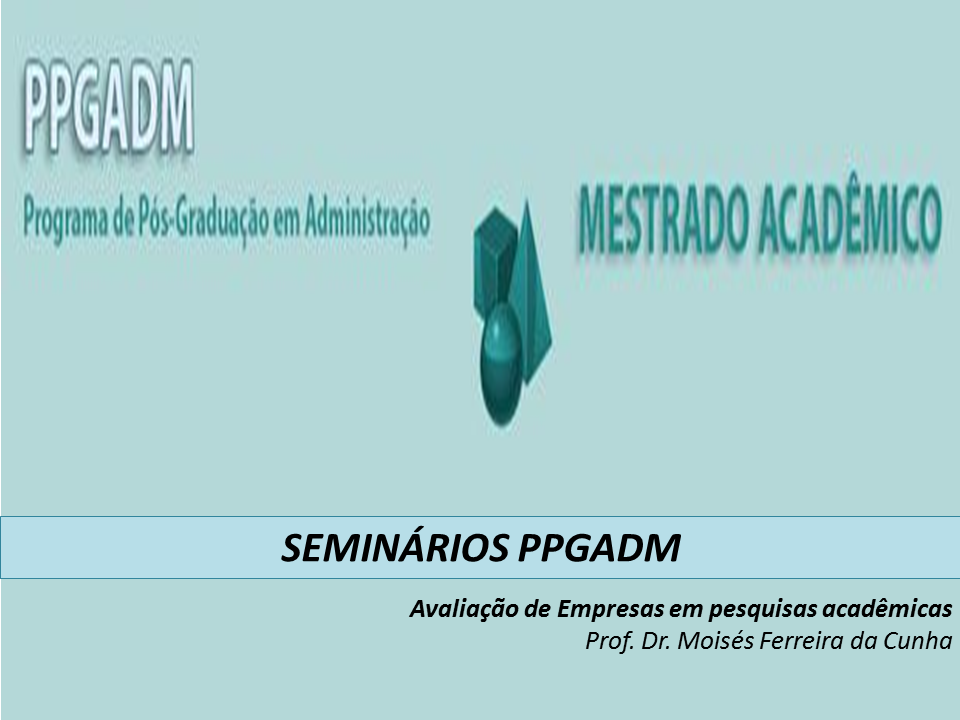 PPGADM
Programa de Pós-Graduação em Administração

MESTRADO ACADÊMICO

SEMINÁRIOS PPGADM

Avaliação de Empresas em pesquisas acadêmicas
Prof. Dr. Moisés Ferreira da Cunha